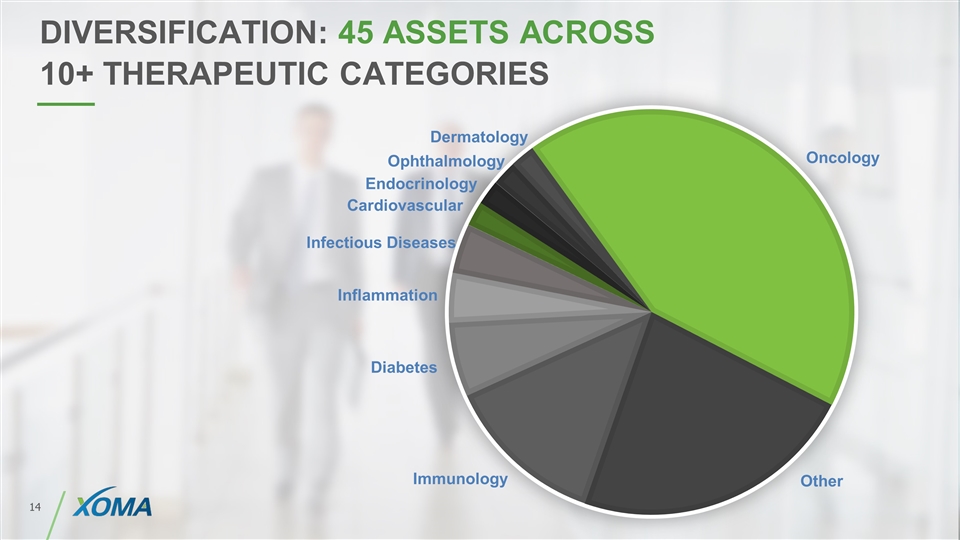 DIVERSIFICATION: 45 ASSETS ACROSS 10+ THERAPEUTIC CATEGORIES

Dermatology
Ophthalmology
Endocrinology
Cardiovascular
Infectious Diseases
Inflammation
Diabetes
Immunology
Oncology
Other

14
XOMA